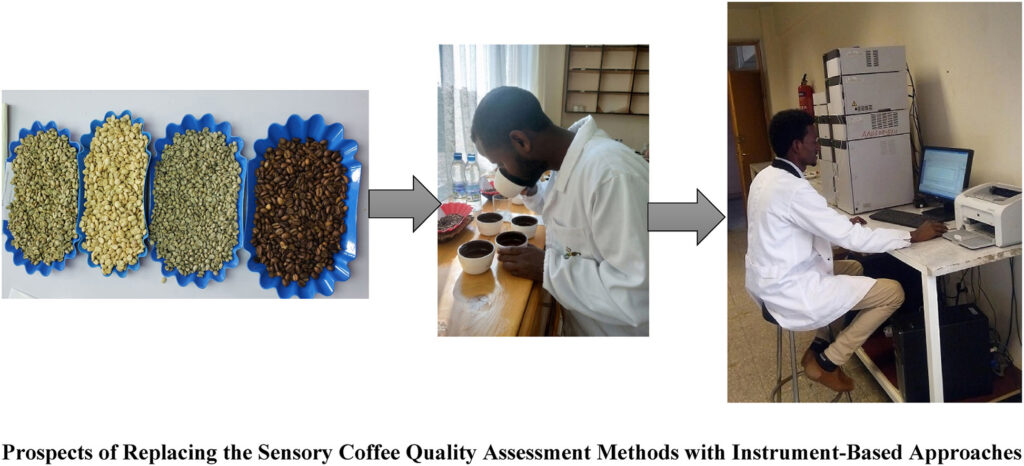 Prospects of Replacing the Sensory Coffee Quality Assessment Methods with Instrument-Based Approaches